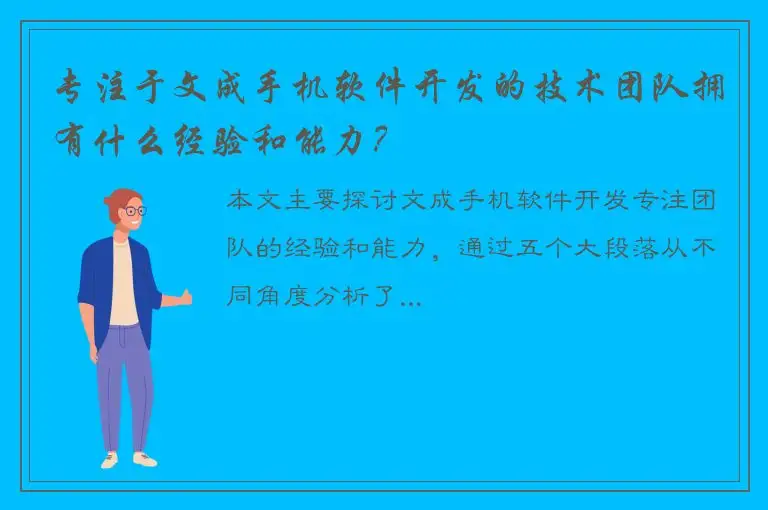 专注于文成手机软件开发的技术团队拥有什么经验和能力？

本文主要探讨文成手机软件开发专注团队的经验和能力，通过五个大段落从不同角度分析了...